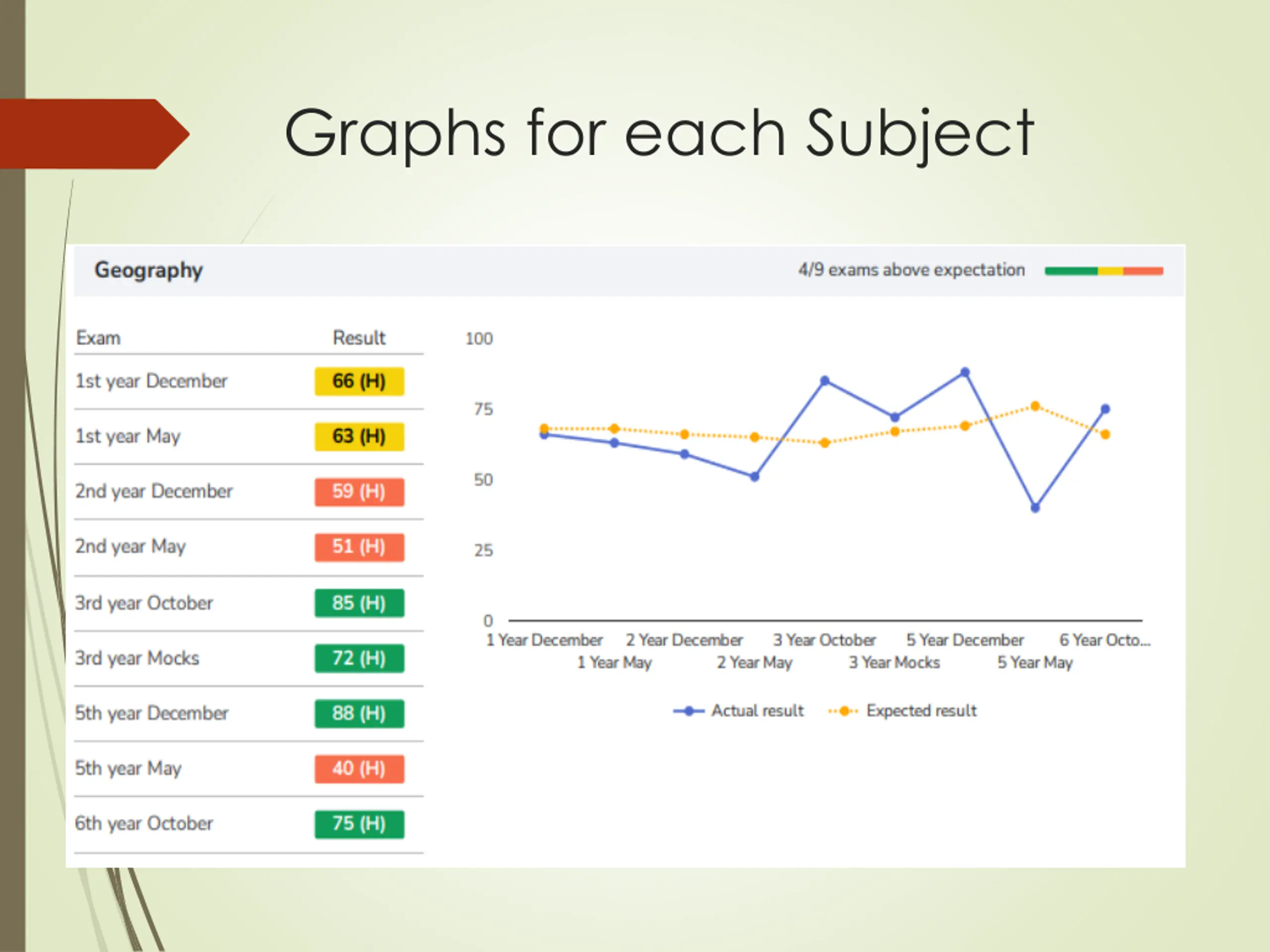 Graphs for each Subject

Geography

4/9 exams above expectation

| Exam | Result |
|---|---|
| 1st year December | 66 (H) |
| 1st year May | 63 (H) |
| 2nd year December | 59 (H) |
| 2nd year May | 51 (H) |
| 3rd year October | 85 (H) |
| 3rd year Mocks | 72 (H) |
| 5th year December | 88 (H) |
| 5th year May | 40 (H) |
| 6th year October | 75 (H) |

100
75
50
25
0

1 Year December
1 Year May
2 Year December
2 Year May
3 Year October
3 Year Mocks
5 Year December
5 Year May
6 Year Octo...

Actual result
Expected result